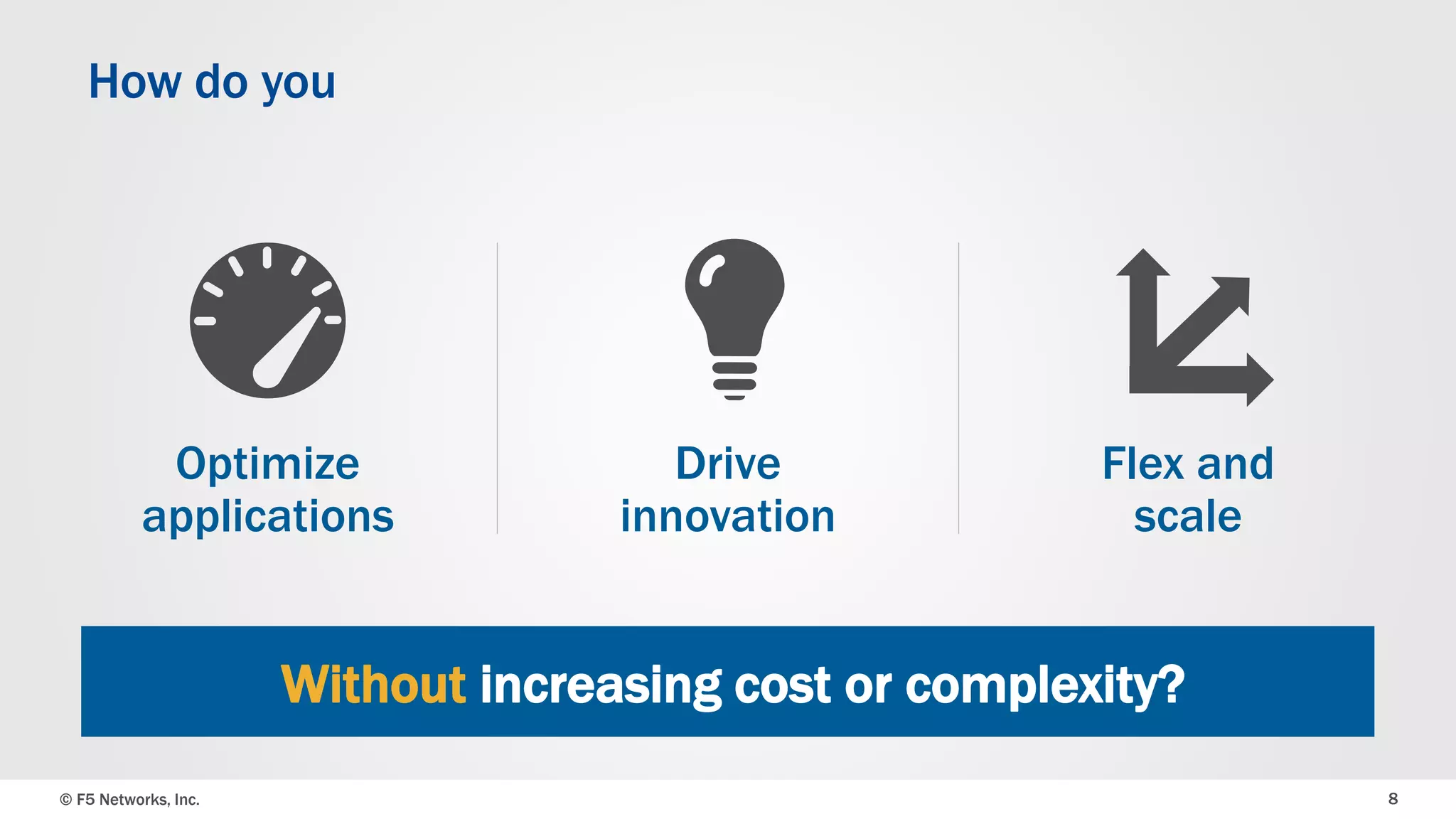 How do you

Optimize applications

Drive innovation

Flex and scale

Without increasing cost or complexity?

© F5 Networks, Inc.

8